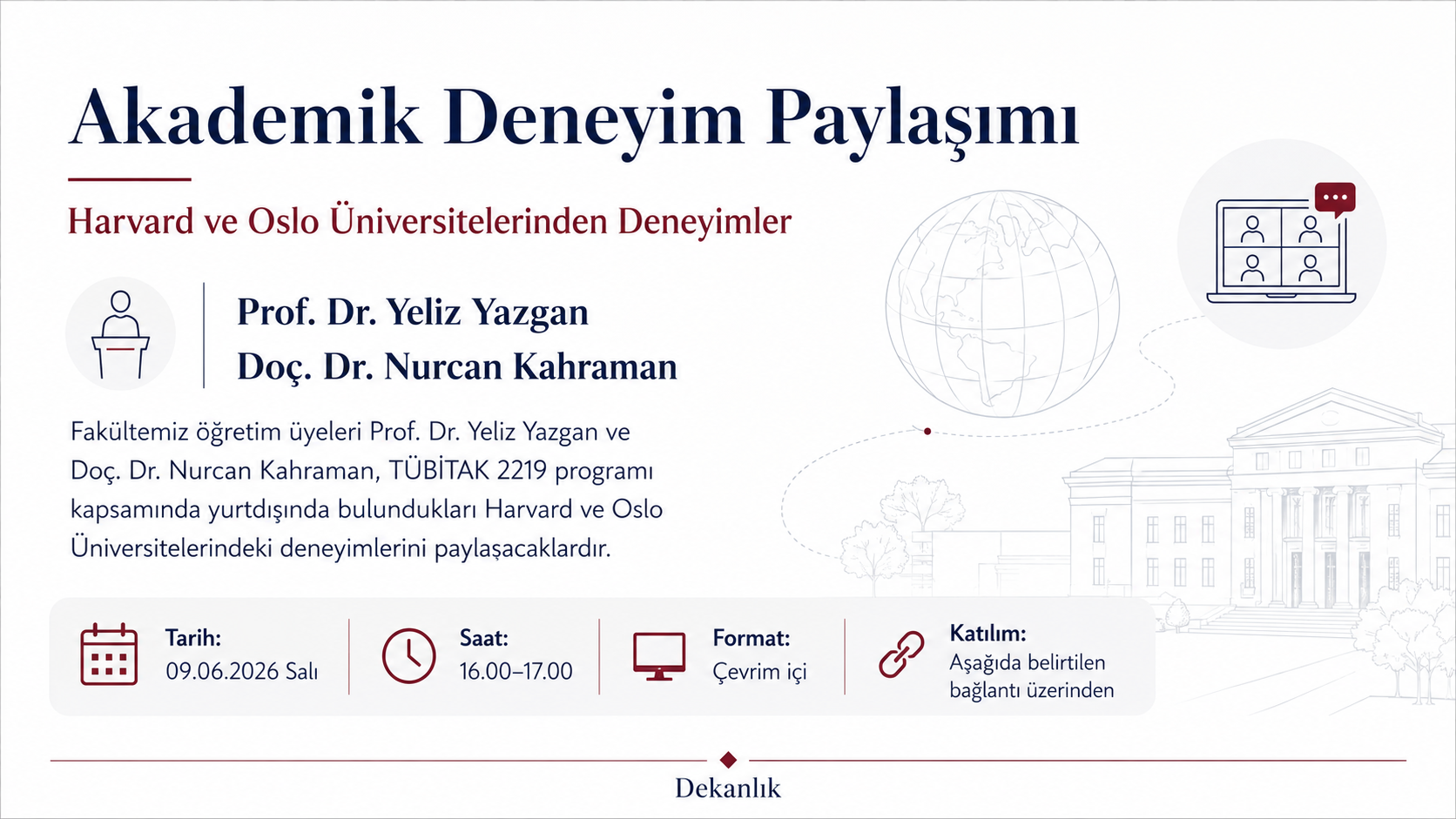 Akademik Deneyim Paylaşımı

Harvard ve Oslo Üniversitelerinden Deneyimler

Prof. Dr. Yeliz Yazgan
Doç. Dr. Nurcan Kahraman

Fakültemiz öğretim üyeleri Prof. Dr. Yeliz Yazgan ve Doç. Dr. Nurcan Kahraman, TÜBİTAK 2219 programı kapsamında yurtdışında bulundukları Harvard ve Oslo Üniversitelerindeki deneyimlerini paylaşacaklardır.

Tarih:
09.06.2026 Salı

Saat:
16.00–17.00

Format:
Çevrim içi

Katılım:
Aşağıda belirtilen bağlantı üzerinden

Dekanlık